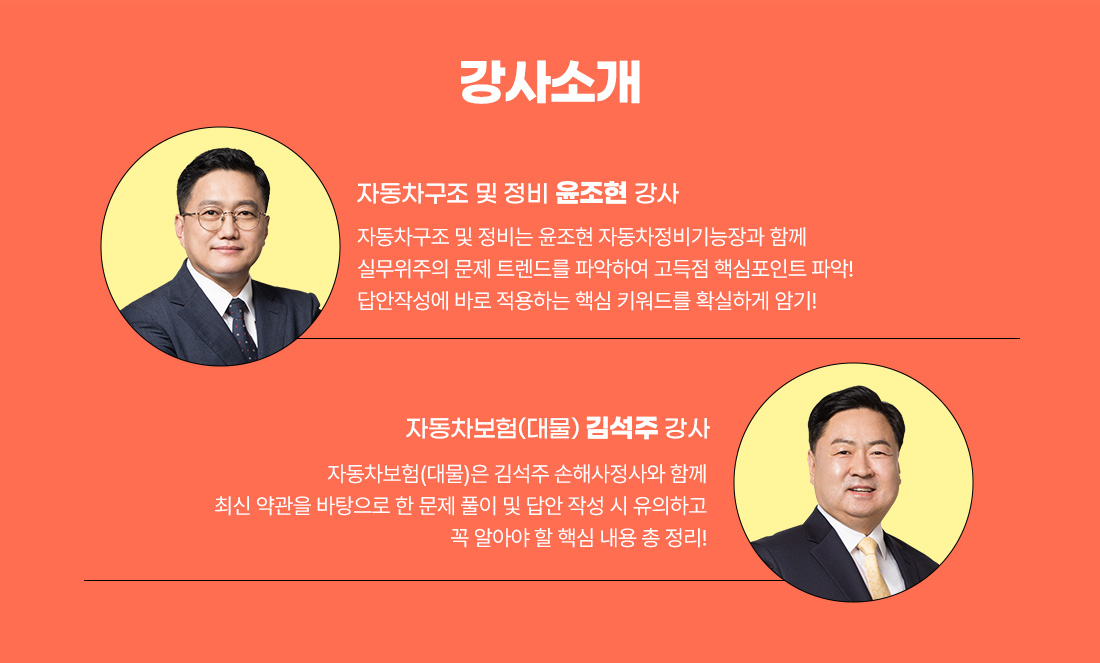 강사소개

자동차구조 및 정비 윤조현 강사

자동차구조 및 정비는 윤조현 자동차정비기능장과 함께
실무위주의 문제 트렌드를 파악하여 고득점 핵심포인트 파악!
답안작성에 바로 적용하는 핵심 키워드를 확실하게 암기!

자동차보험(대물) 김석주 강사

자동차보험(대물)은 김석주 손해사정사와 함께
최신 약관을 바탕으로 한 문제 풀이 및 답안 작성 시 유의하고
꼭 알아야 할 핵심 내용 총 정리!